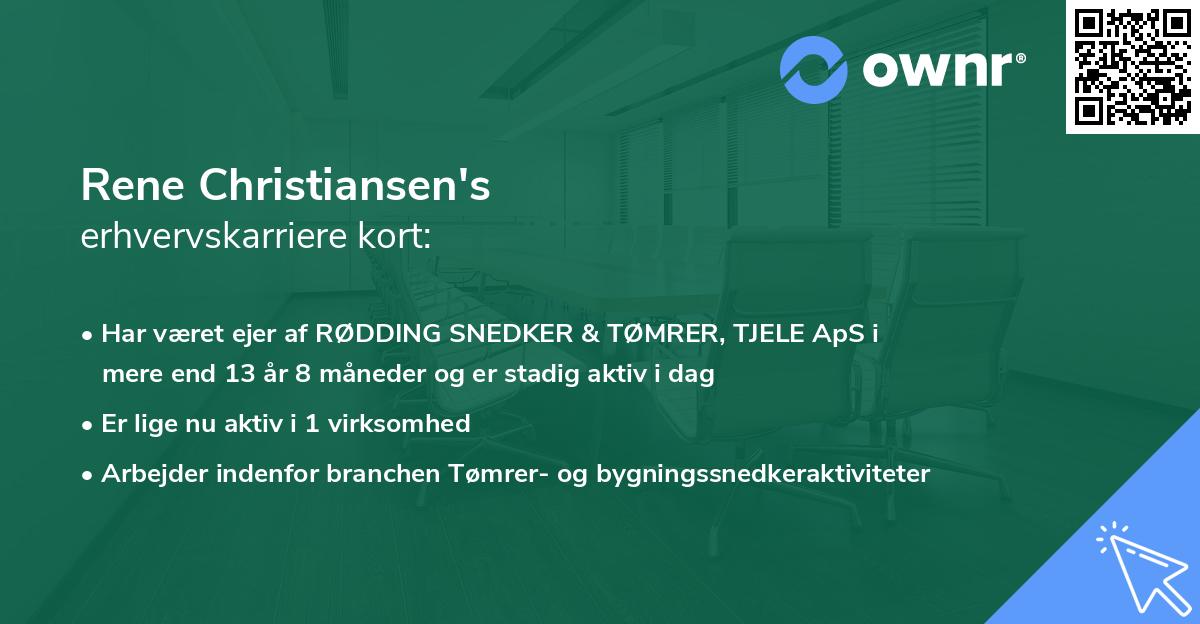 ownr®

Rene Christiansen's
erhvervskarriere kort:

• Har været ejer af RØDDING SNEDKER & TØMRER, TJELE ApS i mere end 13 år 8 måneder og er stadig aktiv i dag

• Er lige nu aktiv i 1 virksomhed

• Arbejder indenfor branchen Tømrer- og bygningssnedkeraktiviteter